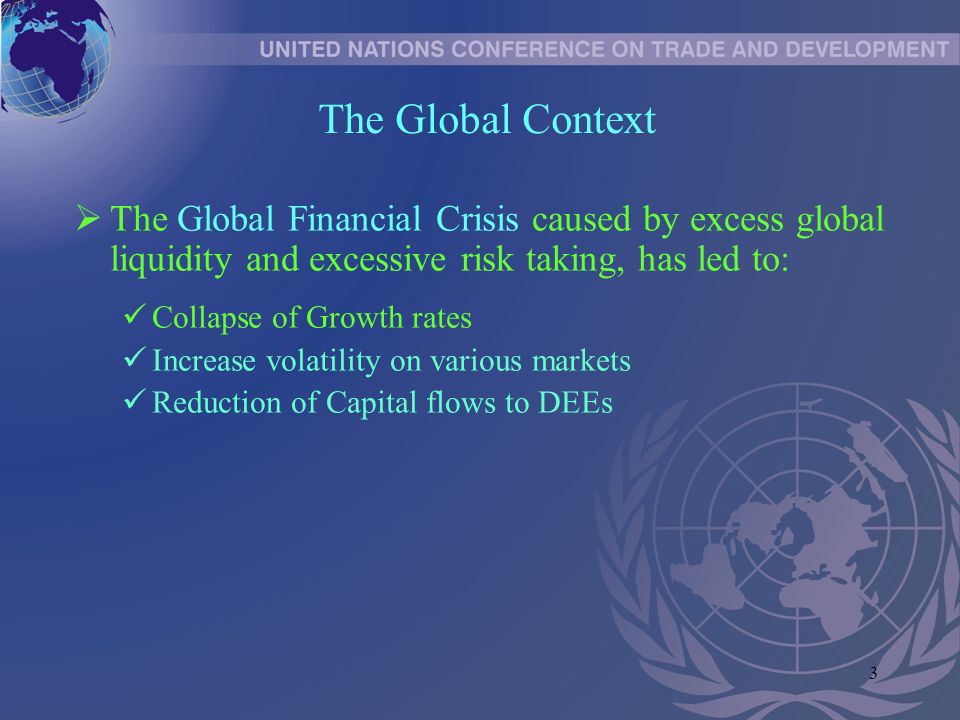 UNITED NATIONS CONFERENCE ON TRADE AND DEVELOPMENT

The Global Context

➢ The Global Financial Crisis caused by excess global liquidity and excessive risk taking, has led to:

✓ Collapse of Growth rates
✓ Increase volatility on various markets
✓ Reduction of Capital flows to DEEs

3